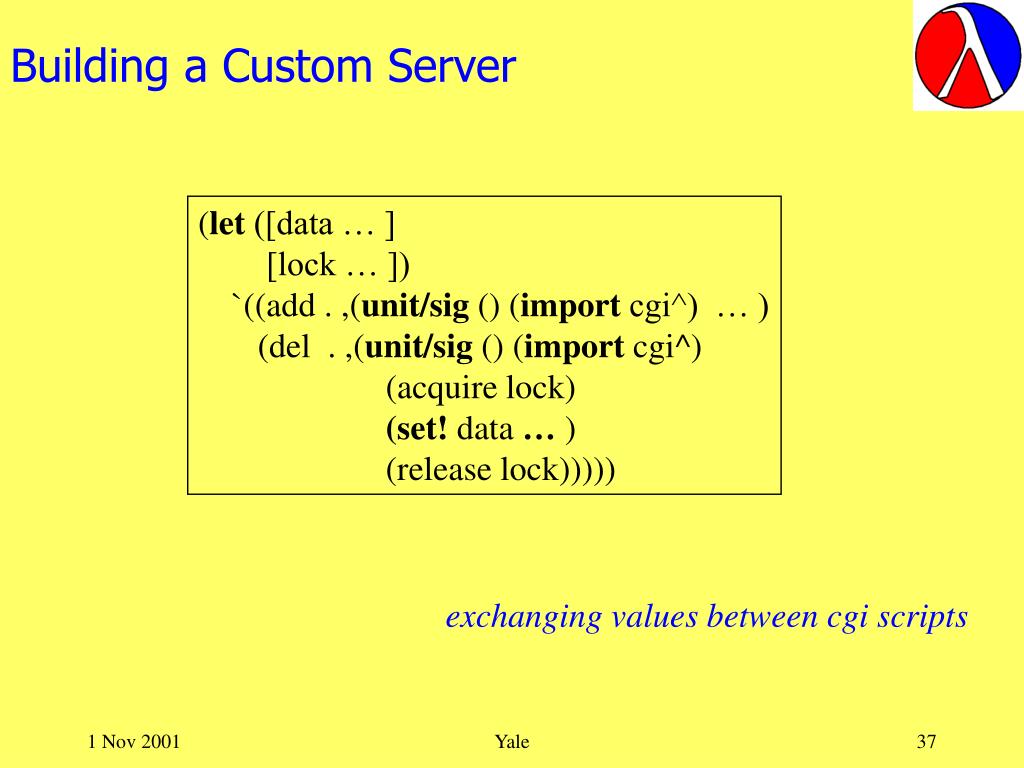 Building a Custom Server

(let ([data … ]
[lock … ])
`((add . ,(unit/sig () (import cgi^) … )
(del . ,(unit/sig () (import cgi^)
(acquire lock)
(set! data … )
(release lock)))))

exchanging values between cgi scripts

1 Nov 2001

Yale

37